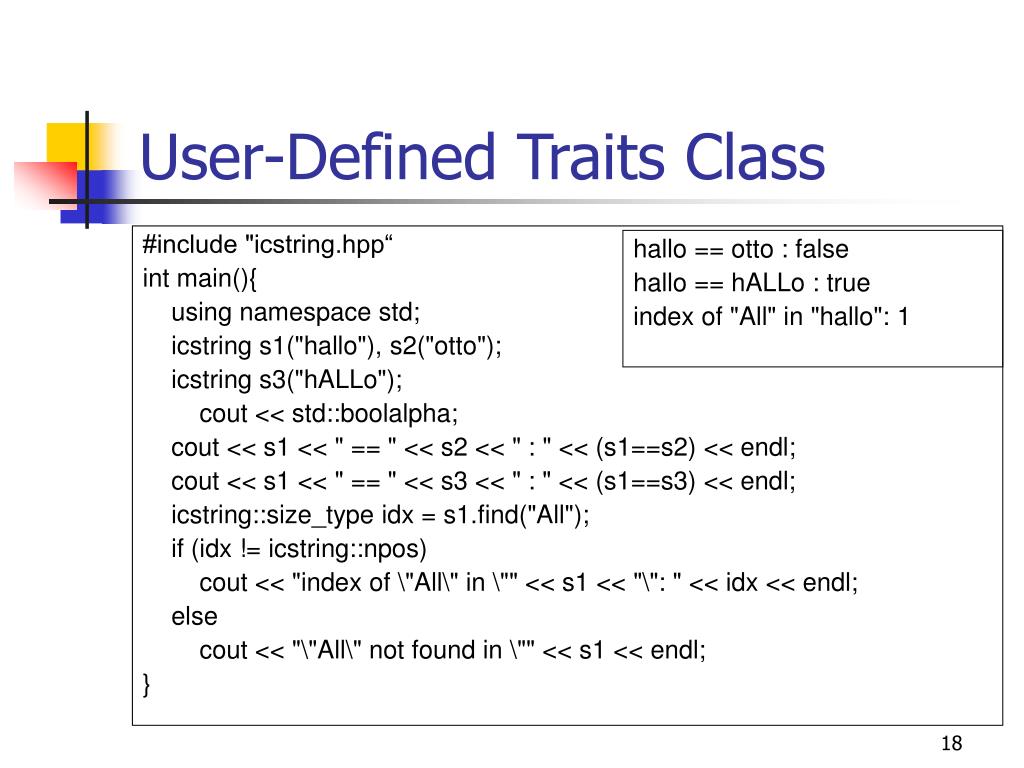 User-Defined Traits Class

#include "icstring.hpp“
int main(){
using namespace std;
icstring s1("hallo"), s2("otto");
icstring s3("hALLo");
cout << std::boolalpha;
cout << s1 << " == " << s2 << " : " << (s1==s2) << endl;
cout << s1 << " == " << s3 << " : " << (s1==s3) << endl;
icstring::size_type idx = s1.find("All");
if (idx != icstring::npos)
cout << "index of \"All\" in \"" << s1 << "\": " << idx << endl;
else
cout << "\"All\" not found in \"" << s1 << endl;
}

hallo == otto : false
hallo == hALLo : true
index of "All" in "hallo": 1

18